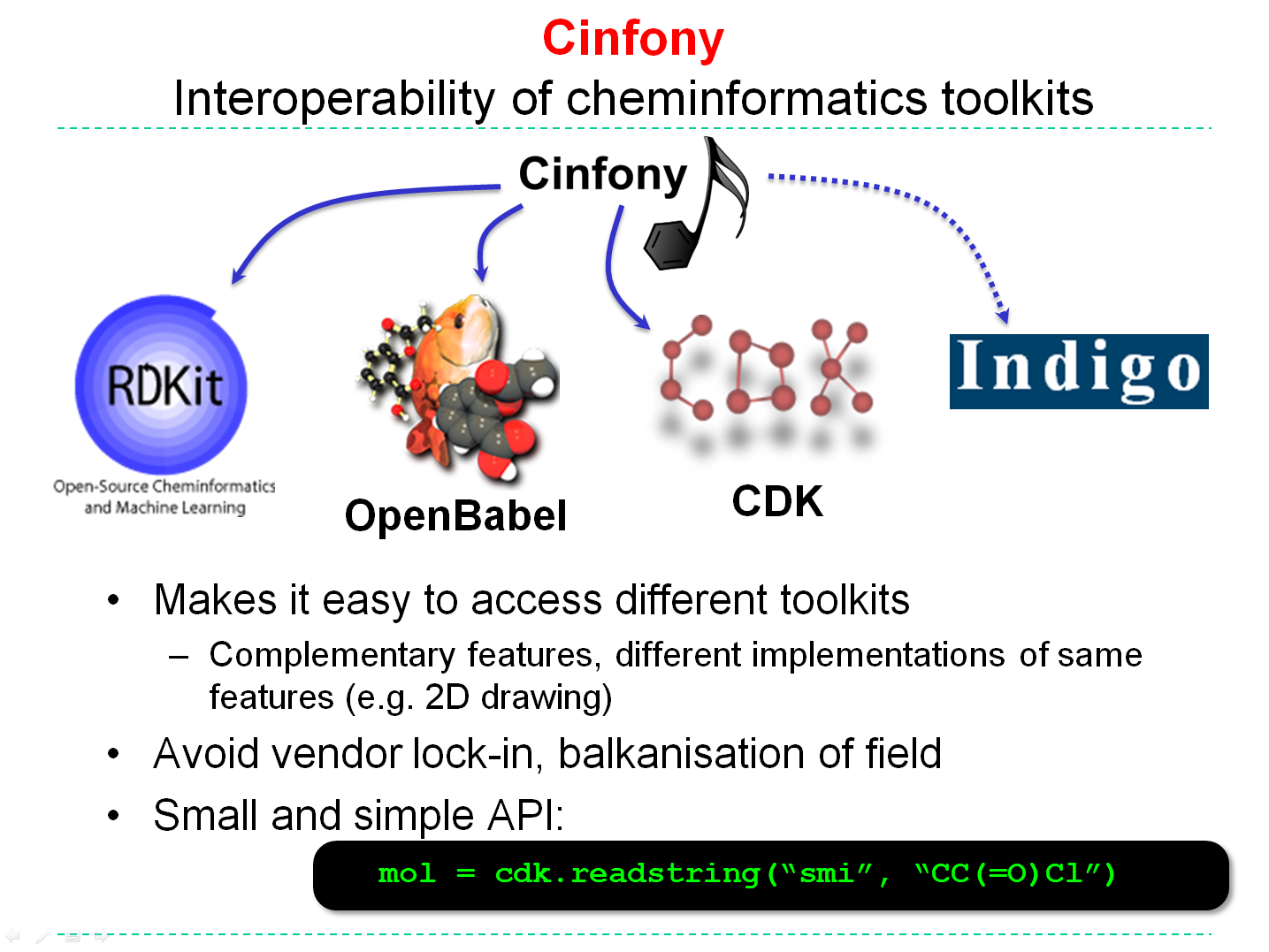 Cinfony
Interoperability of cheminformatics toolkits

Cinfony

RDKit
Open-Source Cheminformatics and Machine Learning

OpenBabel

CDK

Indigo

• Makes it easy to access different toolkits
– Complementary features, different implementations of same features (e.g. 2D drawing)
• Avoid vendor lock-in, balkanisation of field
• Small and simple API:

mol = cdk.readstring(“smi”, “CC(=O)Cl”)